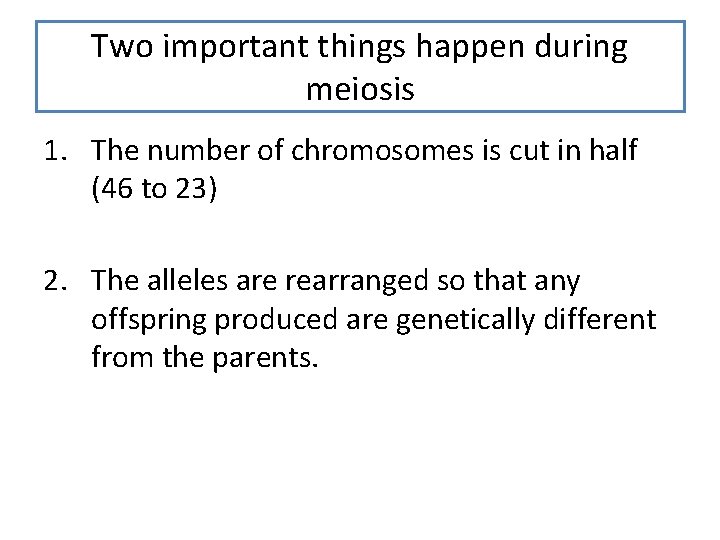 Two important things happen during meiosis

1. The number of chromosomes is cut in half (46 to 23)

2. The alleles are rearranged so that any offspring produced are genetically different from the parents.